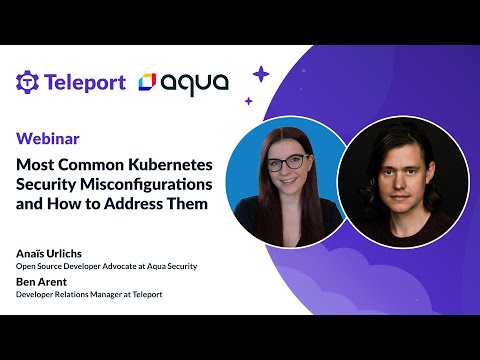 Teleport aqua

Webinar

Most Common Kubernetes Security Misconfigurations and How to Address Them

Anaïs Urlichs
Open Source Developer Advocate at Aqua Security

Ben Arent
Developer Relations Manager at Teleport